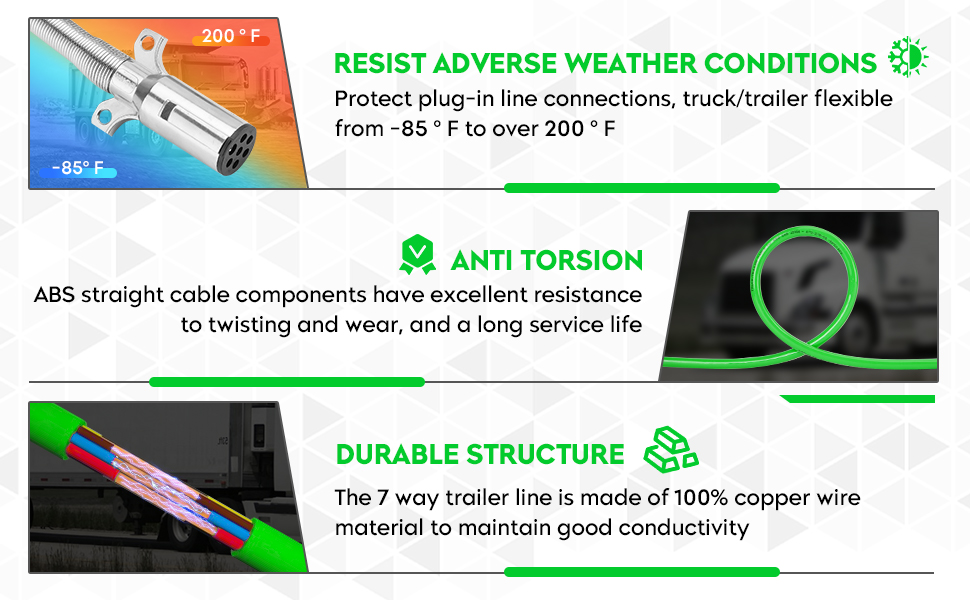 200 ° F

-85° F

RESIST ADVERSE WEATHER CONDITIONS

Protect plug-in line connections, truck/trailer flexible from -85 ° F to over 200 ° F

ANTI TORSION

ABS straight cable components have excellent resistance to twisting and wear, and a long service life

DURABLE STRUCTURE

The 7 way trailer line is made of 100% copper wire material to maintain good conductivity